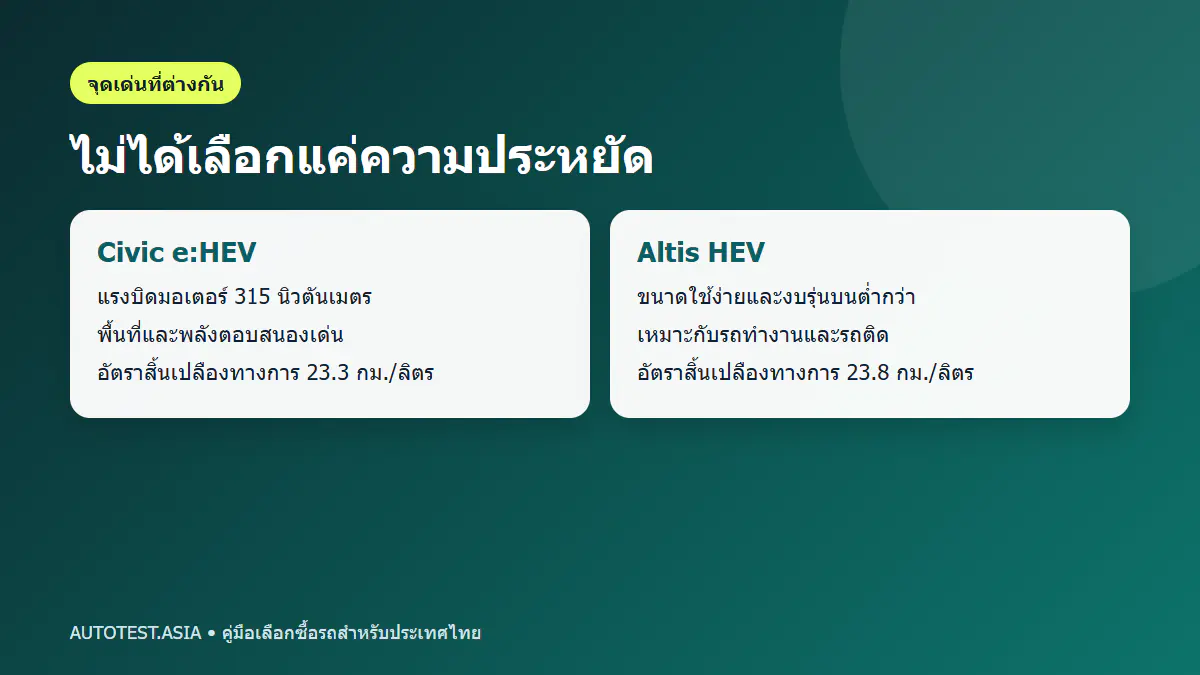 จุดเด่นที่ต่างกัน

ไม่ได้เลือกแค่ความประหยัด

Civic e:HEV

แรงบิดมอเตอร์ 315 นิวตันเมตร
พื้นที่และพลังตอบสนองเด่น
อัตราสิ้นเปลืองทางการ 23.3 กม./ลิตร

Altis HEV

ขนาดใช้ง่ายและงบรุ่นบนต่ำกว่า
เหมาะกับรถทำงานและรถติด
อัตราสิ้นเปลืองทางการ 23.8 กม./ลิตร

AUTOTEST.ASIA • คู่มือเลือกซื้อรถสำหรับประเทศไทย